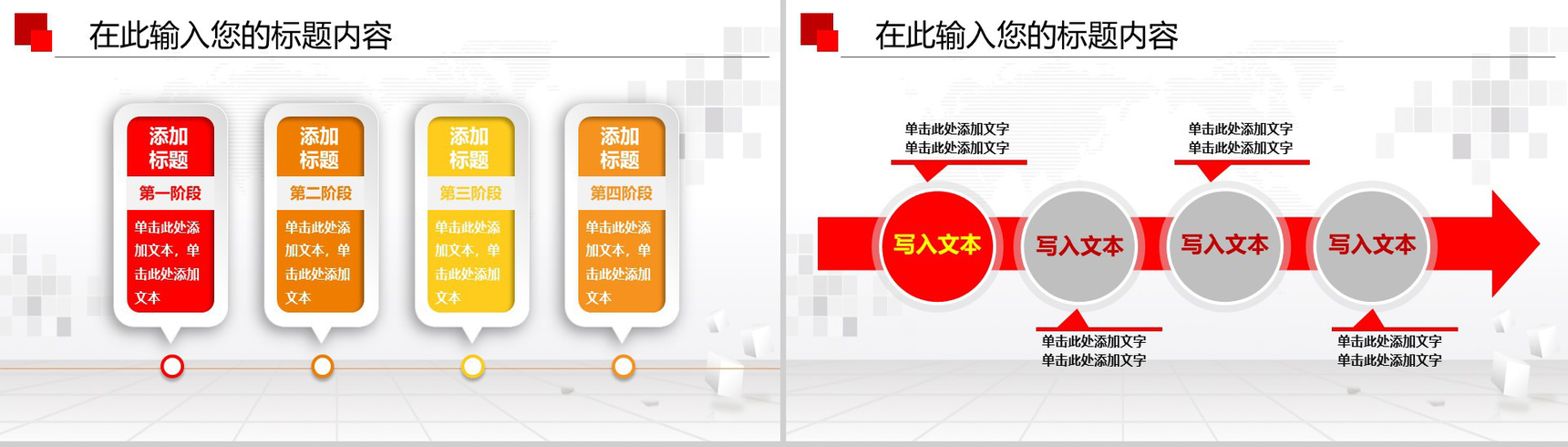 在此输入您的标题内容

添加标题
第一阶段
单击此处添加文本，单击此处添加文本

添加标题
第二阶段
单击此处添加文本，单击此处添加文本

添加标题
第三阶段
单击此处添加文本，单击此处添加文本

添加标题
第四阶段
单击此处添加文本，单击此处添加文本

在此输入您的标题内容

单击此处添加文字
单击此处添加文字

单击此处添加文字
单击此处添加文字

写入文本

写入文本

写入文本

写入文本

单击此处添加文字
单击此处添加文字

单击此处添加文字
单击此处添加文字